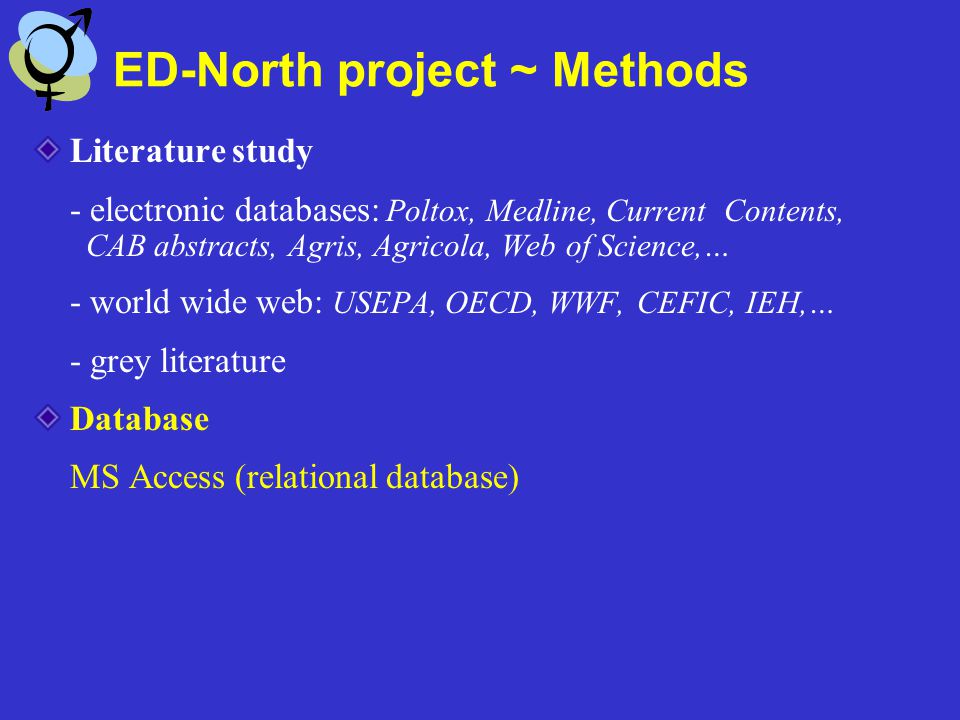 ED-North project ~ Methods

Literature study

- electronic databases: Poltox, Medline, Current Contents, CAB abstracts, Agris, Agricola, Web of Science,…

- world wide web: USEPA, OECD, WWF, CEFIC, IEH,…

- grey literature

Database

MS Access (relational database)